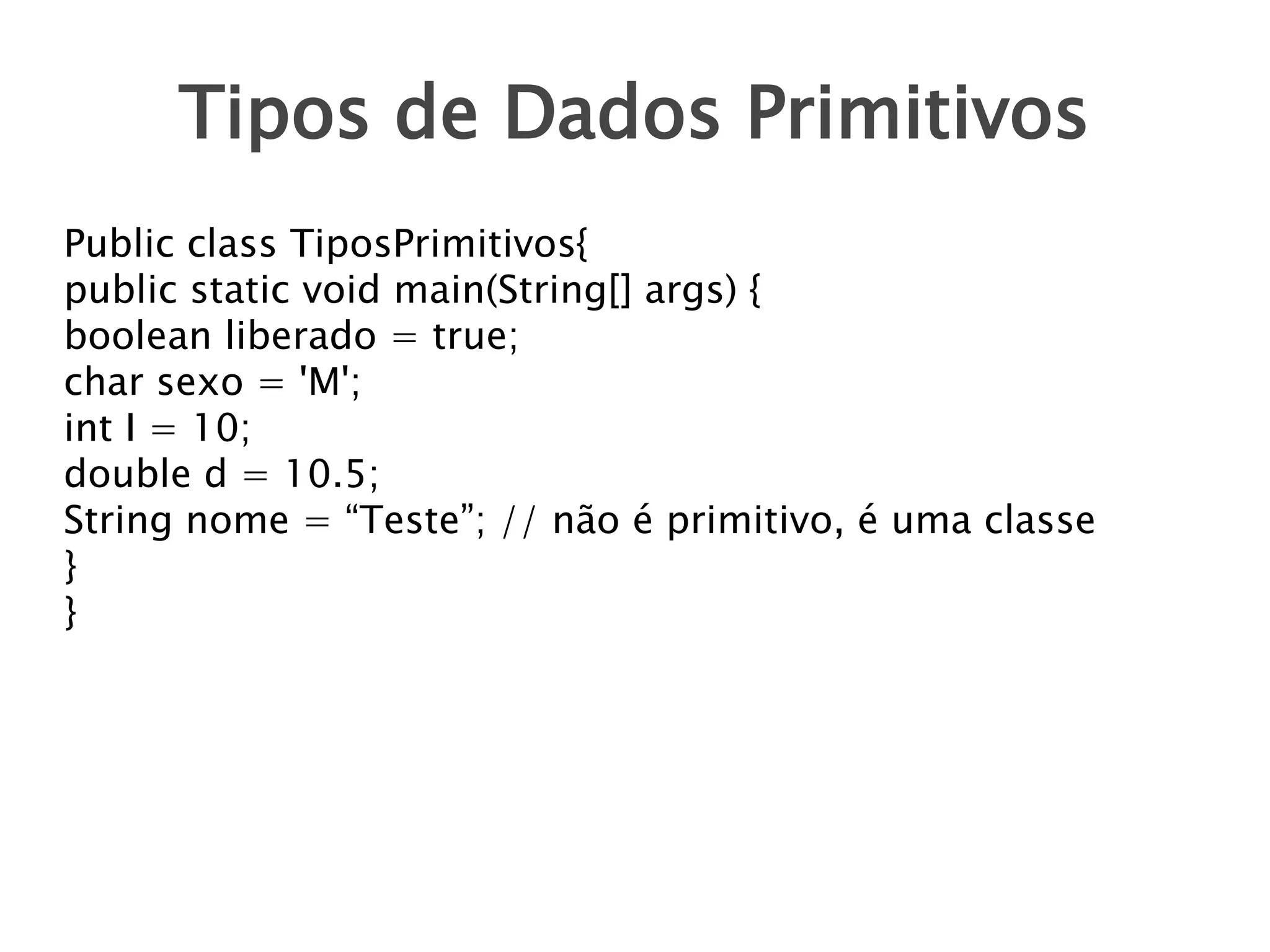 Tipos de Dados Primitivos

Public class TiposPrimitivos{
public static void main(String[] args) {
boolean liberado = true;
char sexo = 'M';
int I = 10;
double d = 10.5;
String nome = “Teste”; // não é primitivo, é uma classe
}
}